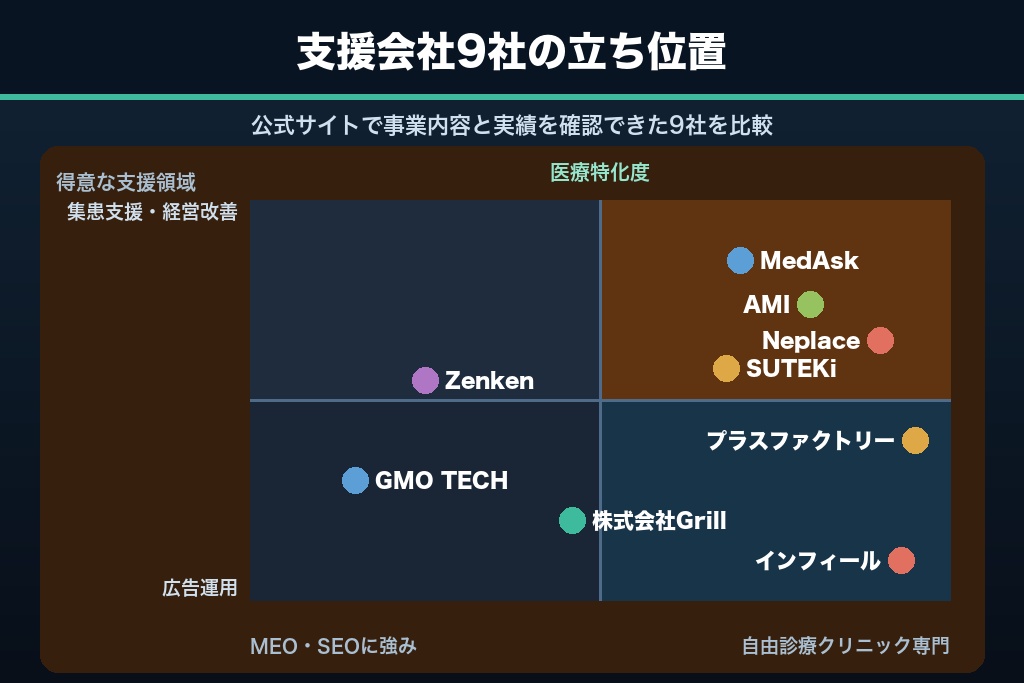 支援会社9社の立ち位置

公式サイトで事業内容と実績を確認できた9社を比較

得意な支援領域

医療特化度

集患支援・経営改善

MedAsk

AMI

Neplace

SUTEKi

Zenken

プラスファクトリー

GMO TECH

株式会社Grill

インフィール

広告運用

MEO・SEOに強み

自由診療クリニック専門